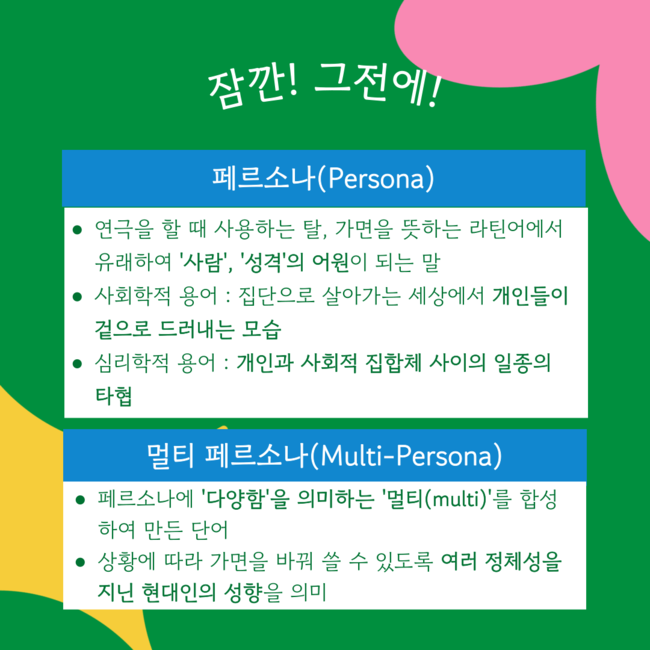 잠깐! 그전에!

페르소나(Persona)

- 연극을 할 때 사용하는 탈, 가면을 뜻하는 라틴어에서 유래하여 '사람', '성격'의 어원이 되는 말
- 사회학적 용어 : 집단으로 살아가는 세상에서 개인들이 겉으로 드러내는 모습
- 심리학적 용어 : 개인과 사회적 집합체 사이의 일종의 타협

멀티 페르소나(Multi-Persona)

- 페르소나에 '다양함'을 의미하는 '멀티(multi)'를 합성하여 만든 단어
- 상황에 따라 가면을 바꿔 쓸 수 있도록 여러 정체성을 지닌 현대인의 성향을 의미